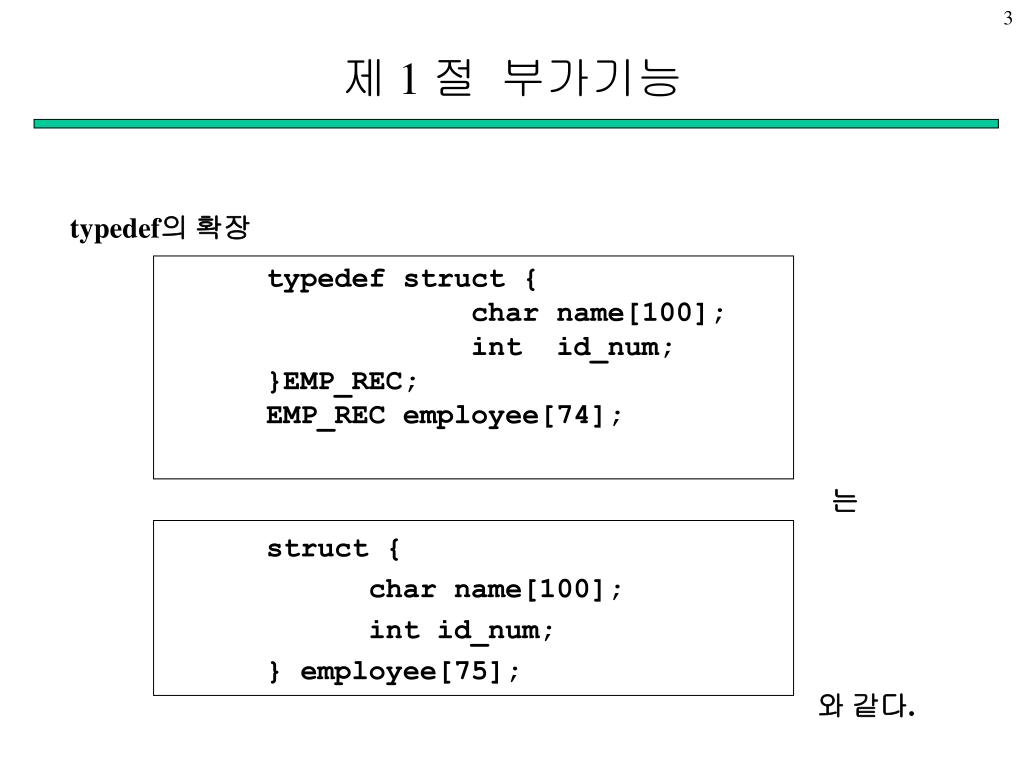 3

제 1 절 부가기능

typedef의 확장

typedef struct {
char name[100];
int id_num;
}EMP_REC;
EMP_REC employee[74];

는

struct {
char name[100];
int id_num;
} employee[75];

와 같다.